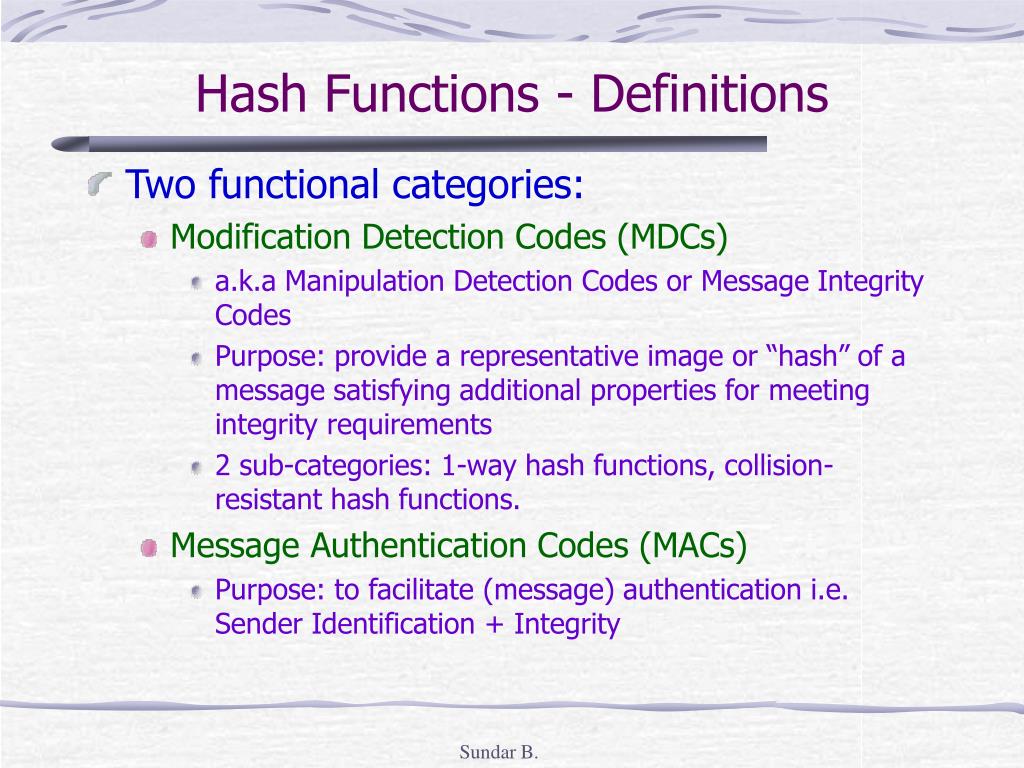 Hash Functions - Definitions

Two functional categories:

Modification Detection Codes (MDCs)

a.k.a Manipulation Detection Codes or Message Integrity Codes

Purpose: provide a representative image or “hash” of a message satisfying additional properties for meeting integrity requirements

2 sub-categories: 1-way hash functions, collision-resistant hash functions.

Message Authentication Codes (MACs)

Purpose: to facilitate (message) authentication i.e. Sender Identification + Integrity

Sundar B.